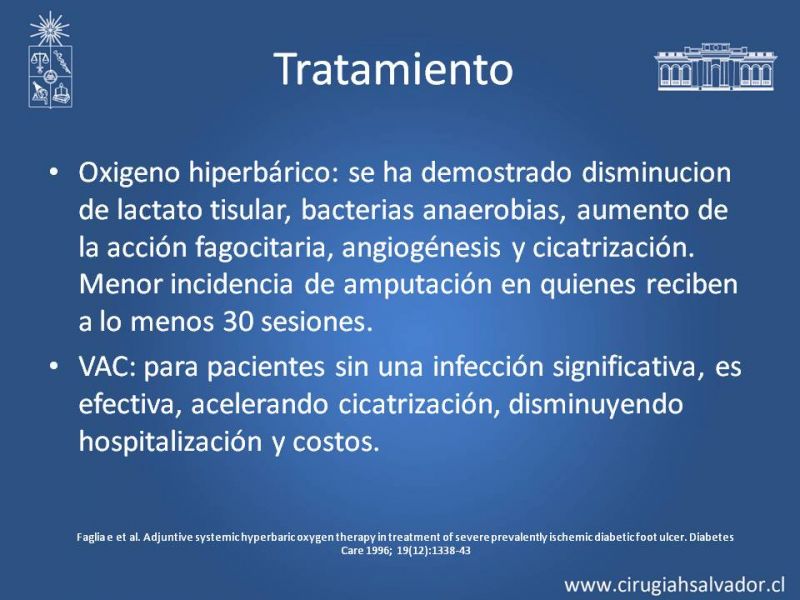 Tratamiento

• Oxigeno hiperbárico: se ha demostrado disminucion de lactato tisular, bacterias anaerobias, aumento de la acción fagocitaria, angiogénesis y cicatrización. Menor incidencia de amputación en quienes reciben a lo menos 30 sesiones.

• VAC: para pacientes sin una infección significativa, es efectiva, acelerando cicatrización, disminuyendo hospitalización y costos.

Faglia e et al. Adjuntive systemic hyperbaric oxygen therapy in treatment of severe prevalently ischemic diabetic foot ulcer. Diabetes Care 1996; 19(12):1338-43

www.cirugiahsalvador.cl